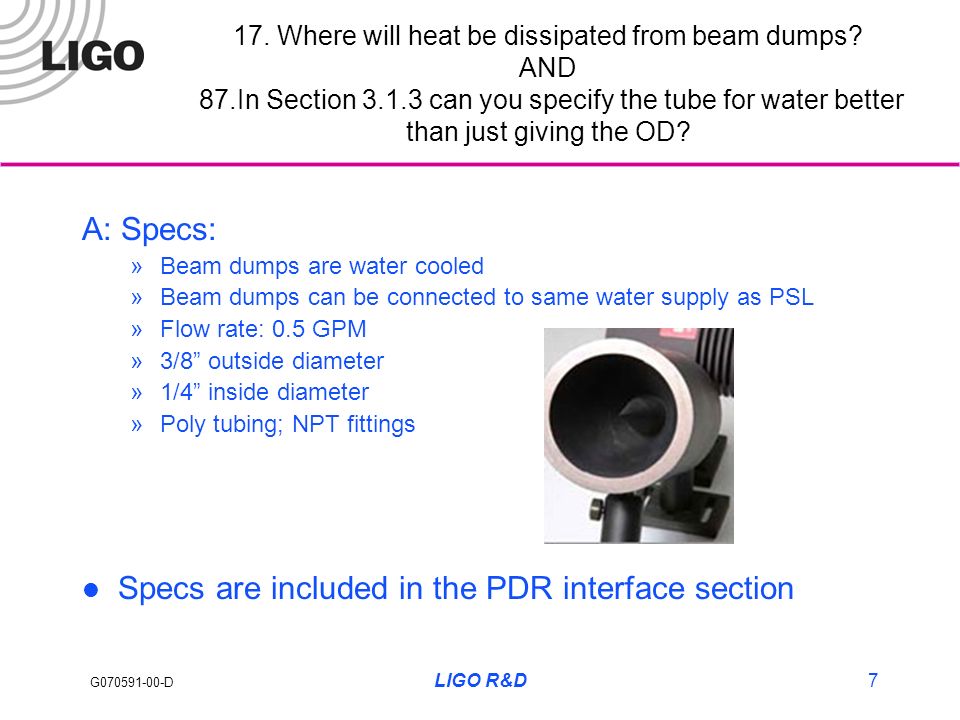 LIGO

17. Where will heat be dissipated from beam dumps?
AND
87.In Section 3.1.3 can you specify the tube for water better than just giving the OD?

A: Specs:
» Beam dumps are water cooled
» Beam dumps can be connected to same water supply as PSL
» Flow rate: 0.5 GPM
» 3/8” outside diameter
» 1/4” inside diameter
» Poly tubing; NPT fittings

● Specs are included in the PDR interface section

G070591-00-D
LIGO R&D
7